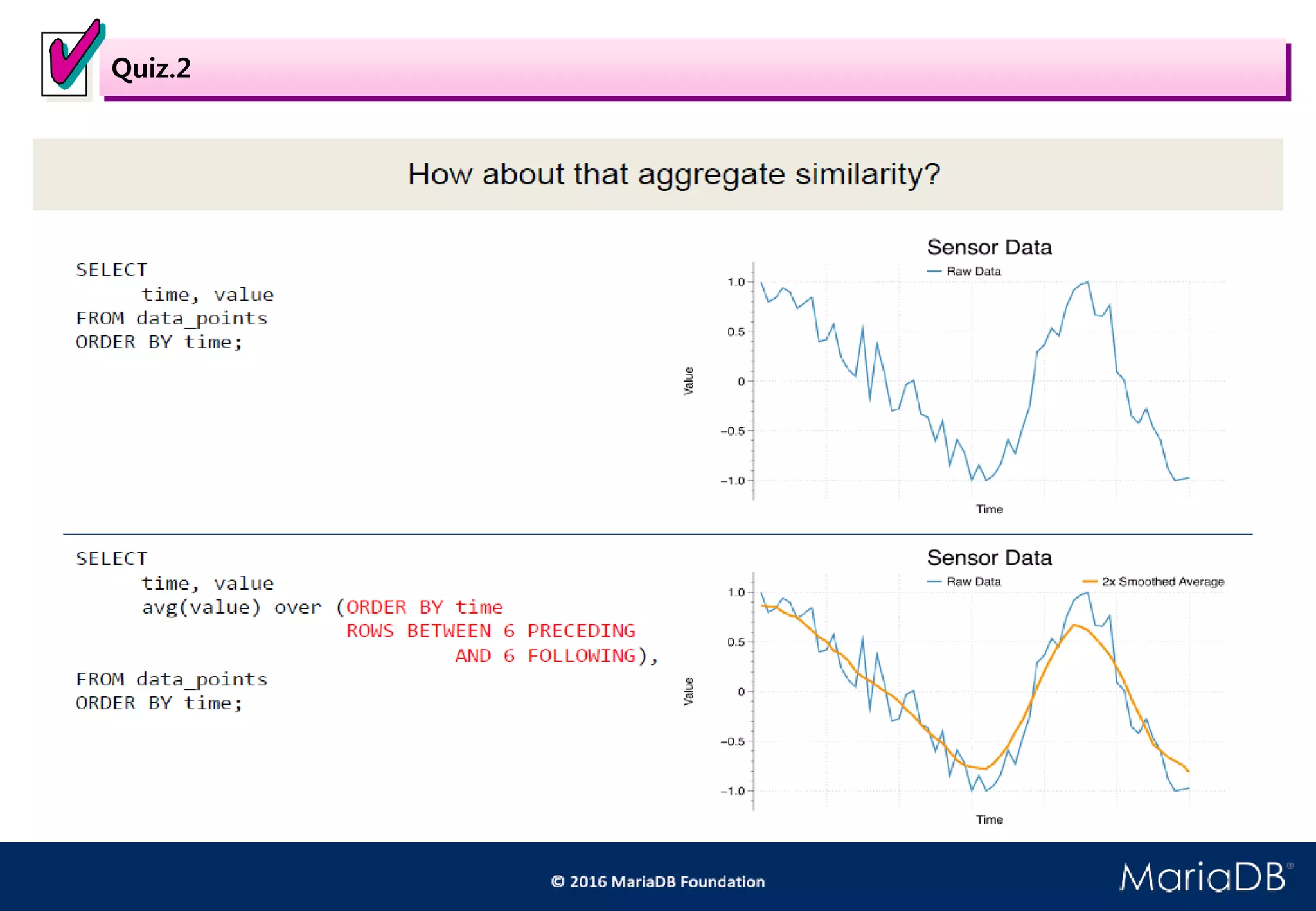 Quiz.2

How about that aggregate similarity?

SELECT
time, value
FROM data_points
ORDER BY time;

Sensor Data
Raw Data
1.0
0.5
0
−0.5
−1.0
Value
Time

SELECT
time, value
avg(value) over (ORDER BY time
ROWS BETWEEN 6 PRECEDING
AND 6 FOLLOWING),
FROM data_points
ORDER BY time;

Sensor Data
Raw Data
2x Smoothed Average
1.0
0.5
0
−0.5
−1.0
Value
Time

© 2016 MariaDB Foundation

MariaDB